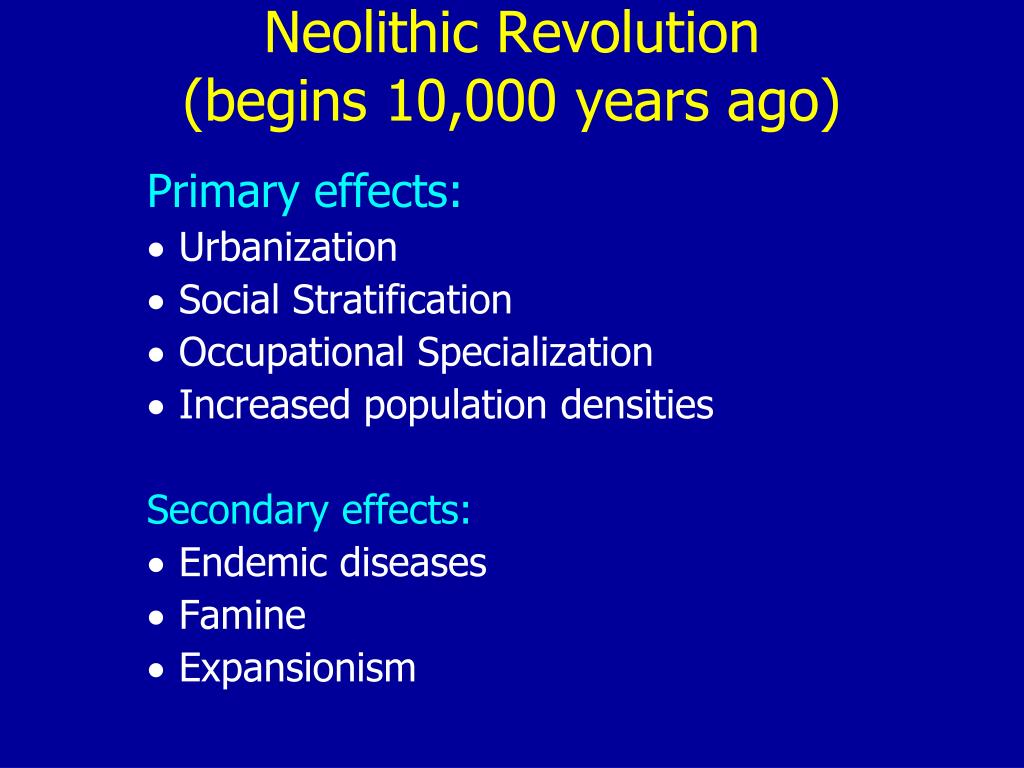 Neolithic Revolution
(begins 10,000 years ago)

Primary effects:
• Urbanization
• Social Stratification
• Occupational Specialization
• Increased population densities

Secondary effects:
• Endemic diseases
• Famine
• Expansionism